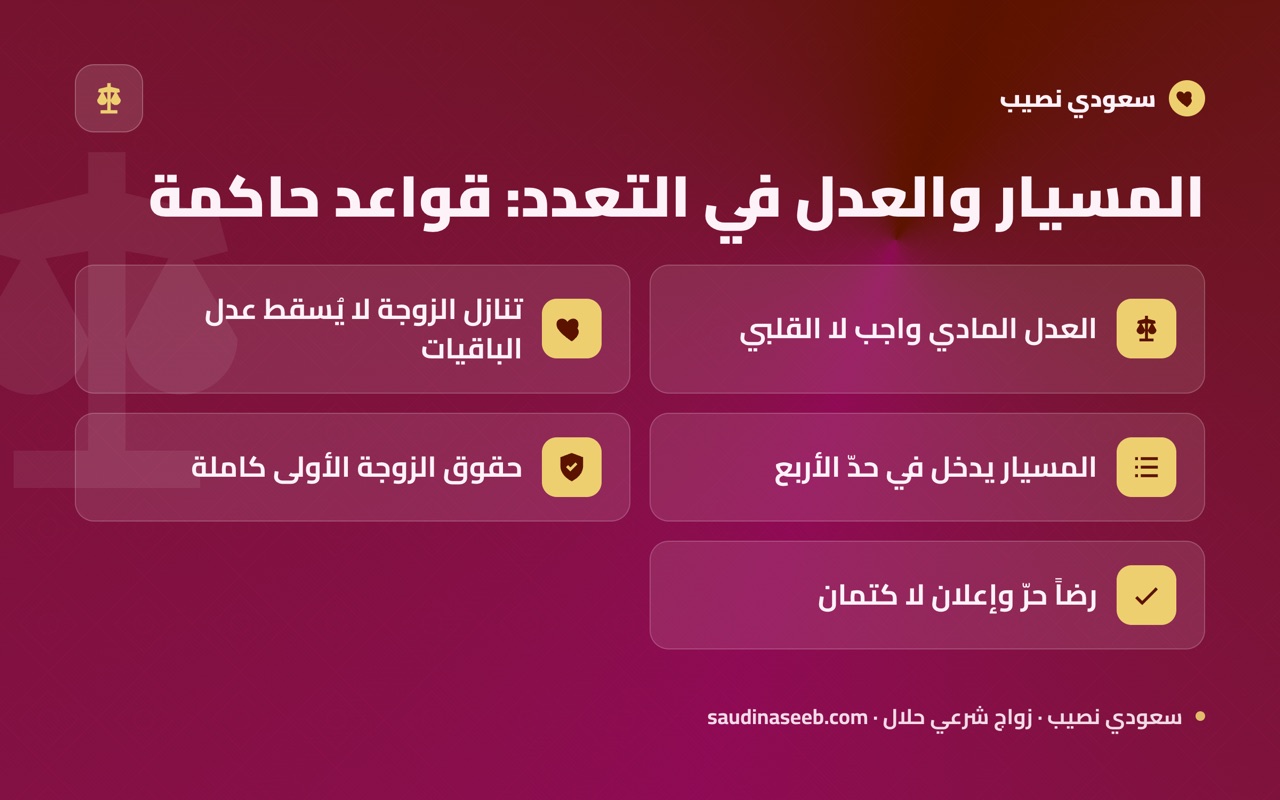 سعودي نصيب

المسيار والعدل في التعدد: قواعد حاكمة

العدل المادي واجب لا القلبي

تنازل الزوجة لا يُسقط عدل الباقيات

المسيار يدخل في حدّ الأربع

حقوق الزوجة الأولى كاملة

رضاً حرّ وإعلان لا كتمان

سعودي نصيب · زواج شرعي حلال · saudinaseeb.com